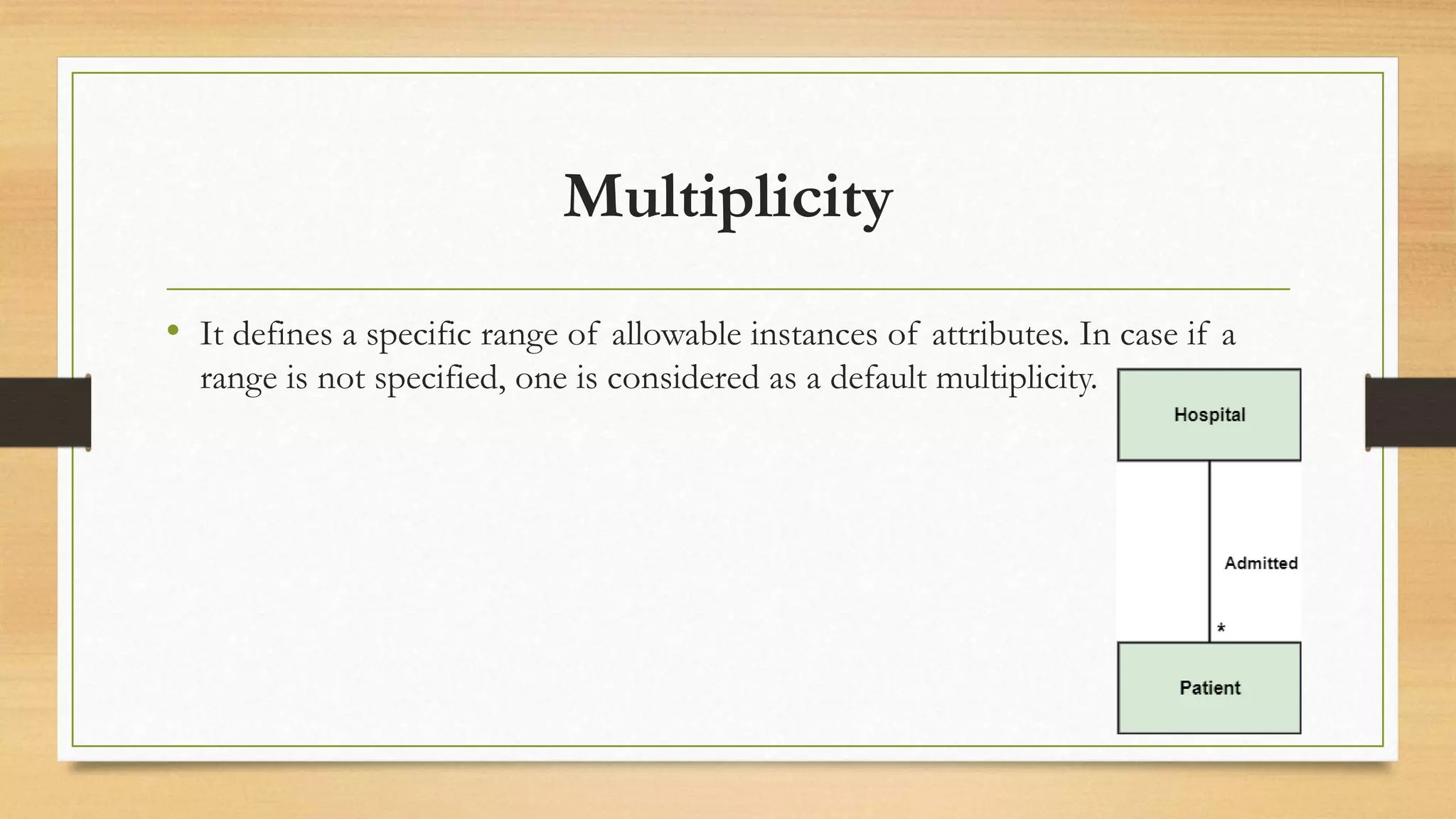 Multiplicity

• It defines a specific range of allowable instances of attributes. In case if a range is not specified, one is considered as a default multiplicity.

Hospital

Admitted

*

Patient